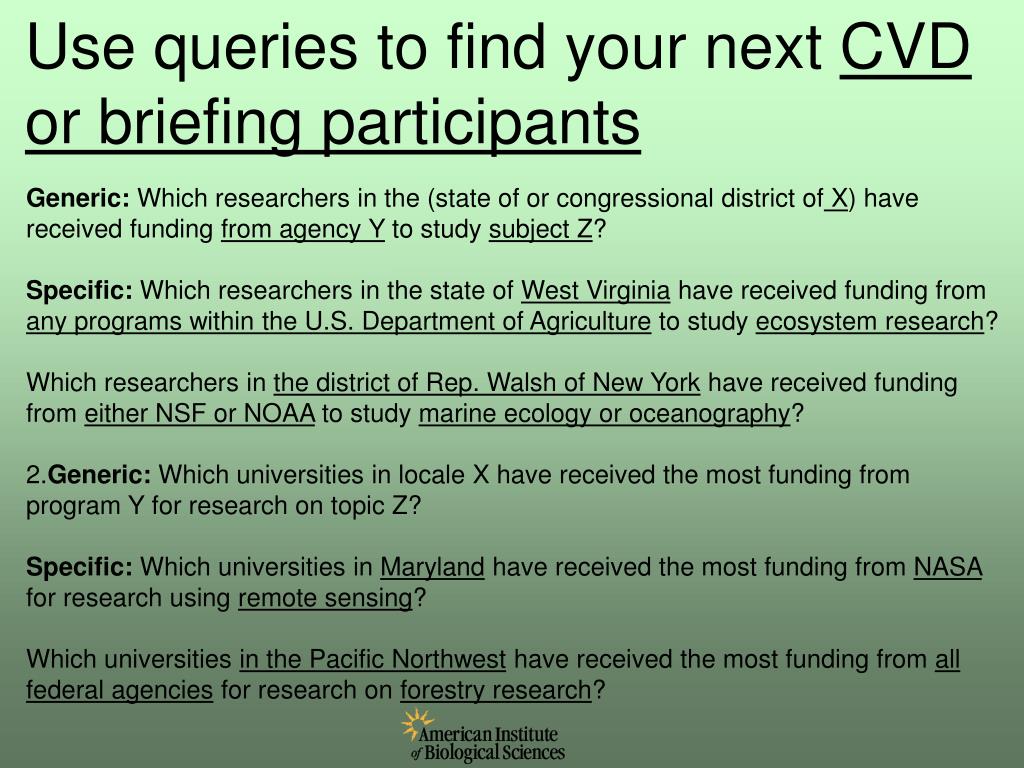 Use queries to find your next CVD or briefing participants

Generic: Which researchers in the (state of or congressional district of X) have received funding from agency Y to study subject Z?

Specific: Which researchers in the state of West Virginia have received funding from any programs within the U.S. Department of Agriculture to study ecosystem research?

Which researchers in the district of Rep. Walsh of New York have received funding from either NSF or NOAA to study marine ecology or oceanography?

2.Generic: Which universities in locale X have received the most funding from program Y for research on topic Z?

Specific: Which universities in Maryland have received the most funding from NASA for research using remote sensing?

Which universities in the Pacific Northwest have received the most funding from all federal agencies for research on forestry research?

American Institute of Biological Sciences